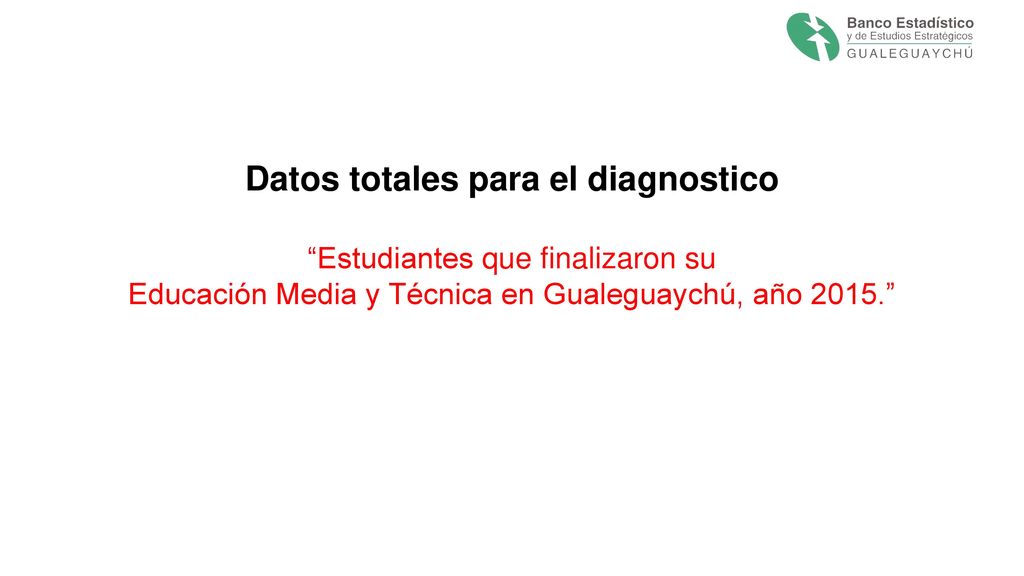 Banco Estadístico
y de Estudios Estratégicos
GUALEGUAYCHÚ

Datos totales para el diagnostico

“Estudiantes que finalizaron su
Educación Media y Técnica en Gualeguaychú, año 2015.”